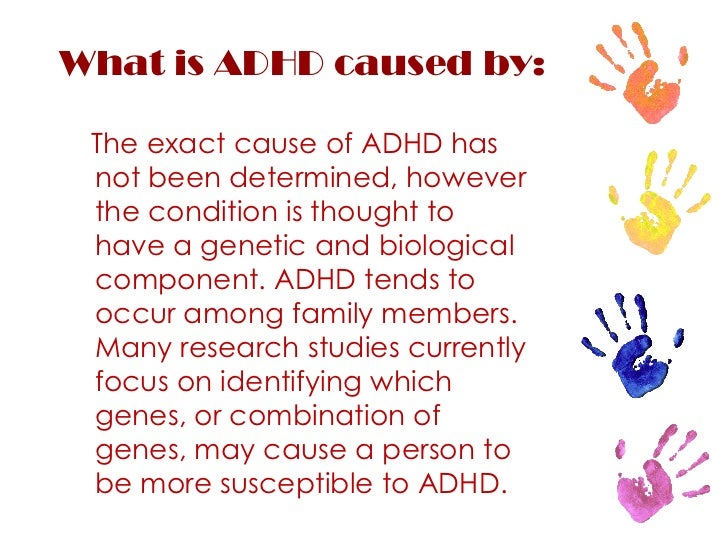 What is ADHD caused by:

The exact cause of ADHD has not been determined, however the condition is thought to have a genetic and biological component. ADHD tends to occur among family members. Many research studies currently focus on identifying which genes, or combination of genes, may cause a person to be more susceptible to ADHD.